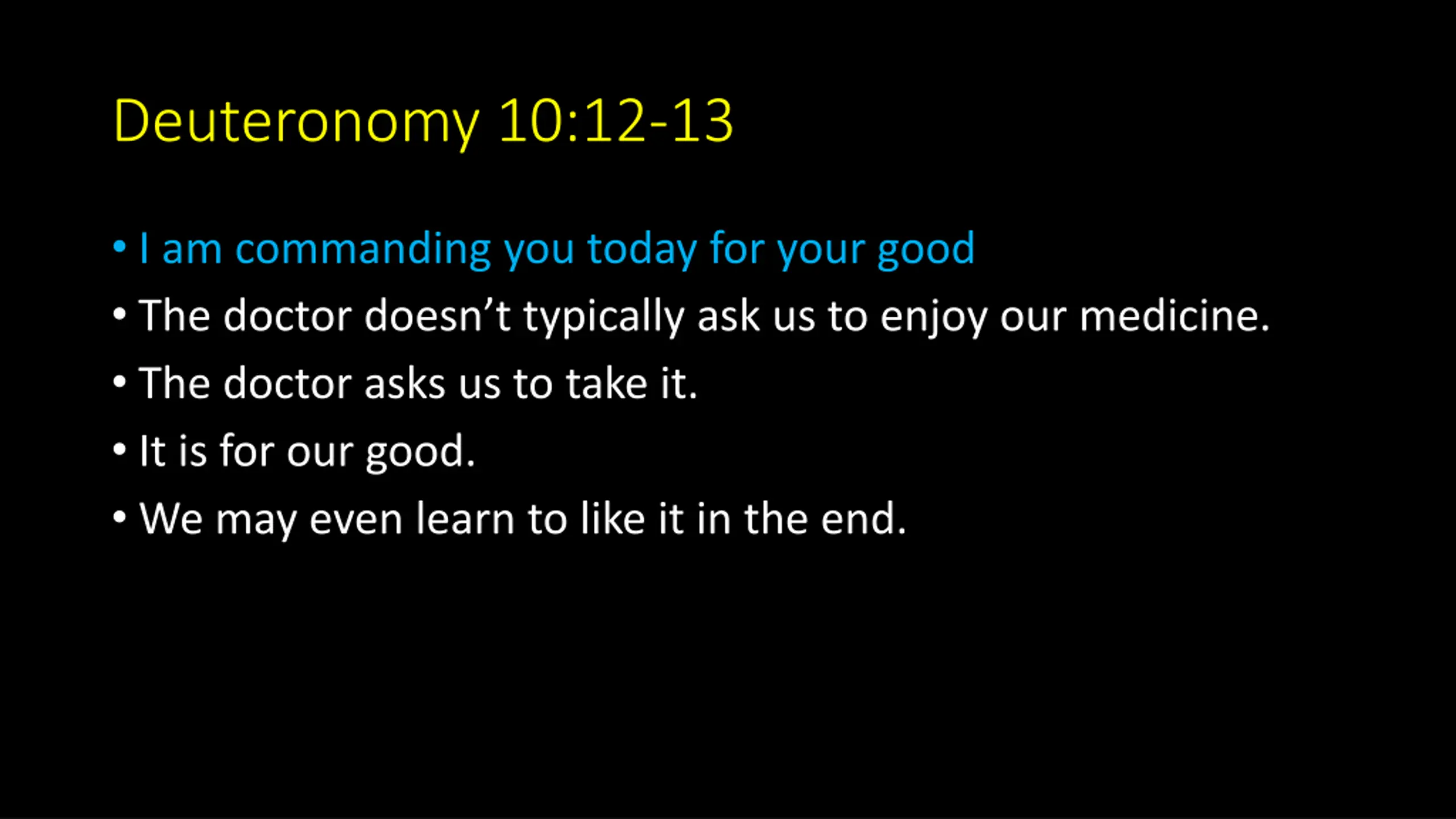 Deuteronomy 10:12-13

• I am commanding you today for your good
• The doctor doesn’t typically ask us to enjoy our medicine.
• The doctor asks us to take it.
• It is for our good.
• We may even learn to like it in the end.